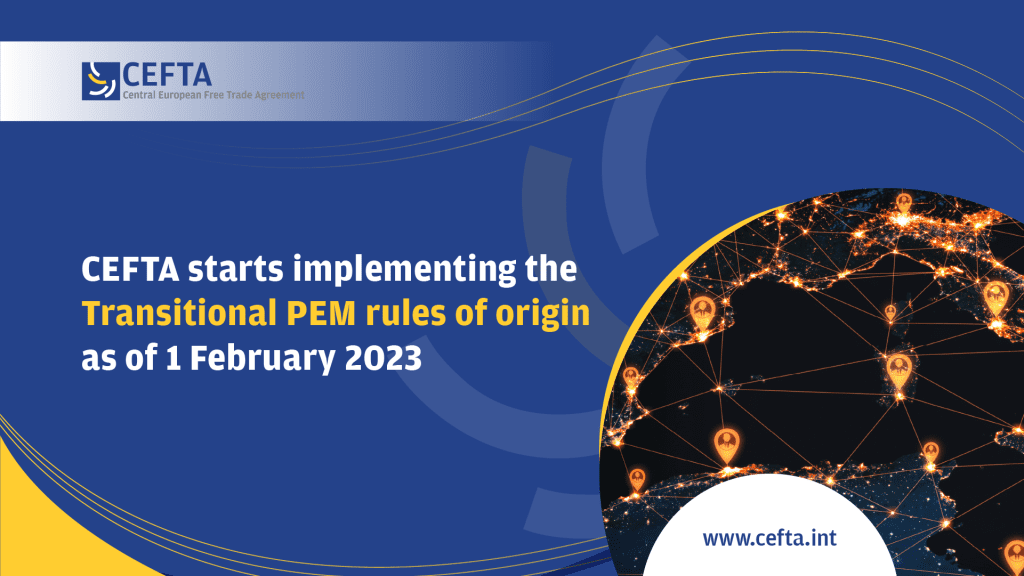 CEFTA
Central European Free Trade Agreement

CEFTA starts implementing the Transitional PEM rules of origin as of 1 February 2023

www.cefta.int